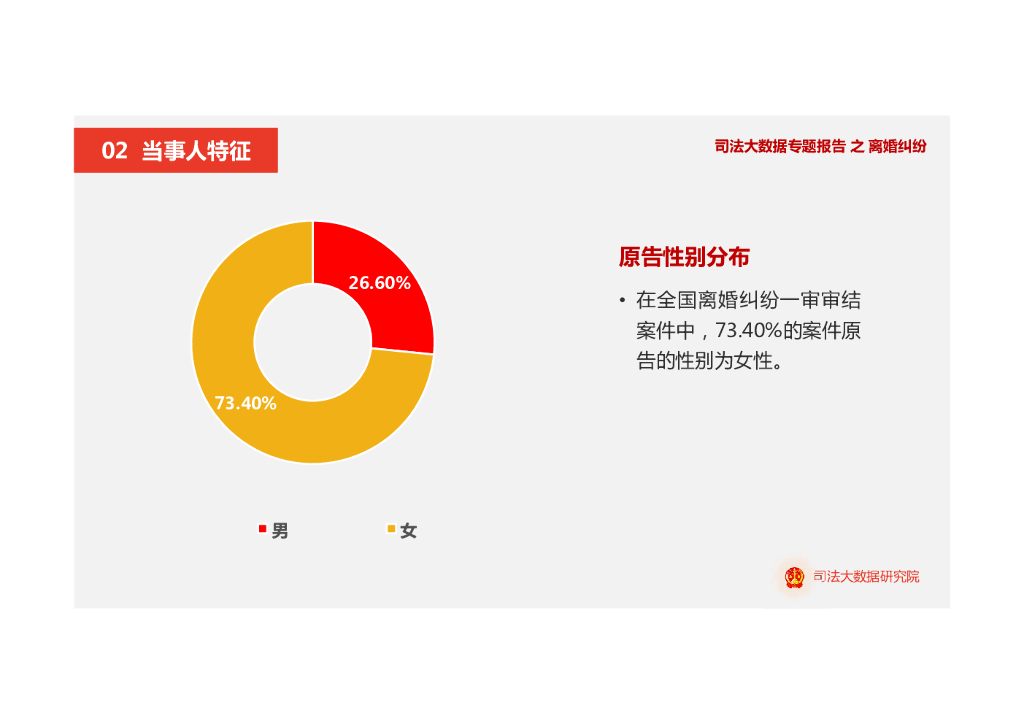 02 当事人特征

司法大数据专题报告 之 离婚纠纷

26.60%

73.40%

男

女

原告性别分布

• 在全国离婚纠纷一审审结案件中，73.40%的案件原告的性别为女性。

司法大数据研究院